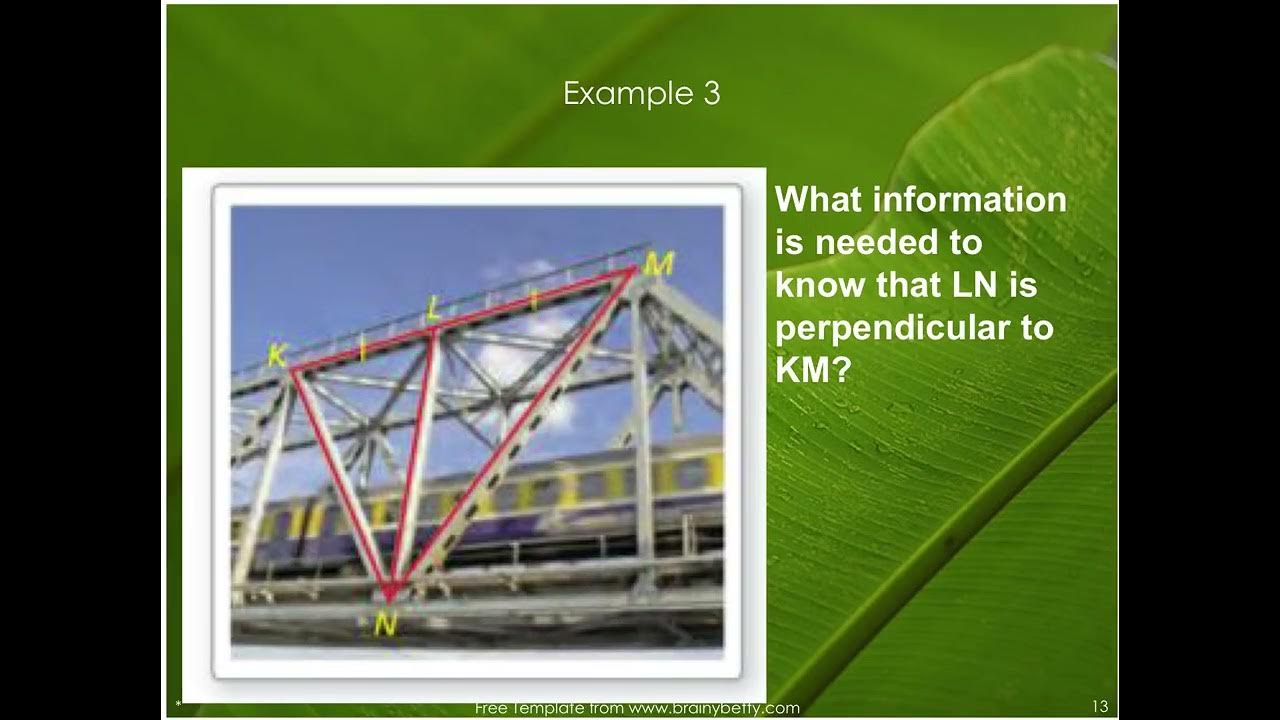 Example 3

K
L
M
N

What information is needed to know that LN is perpendicular to KM?

*
Free Template from www.brainybetty.com
13